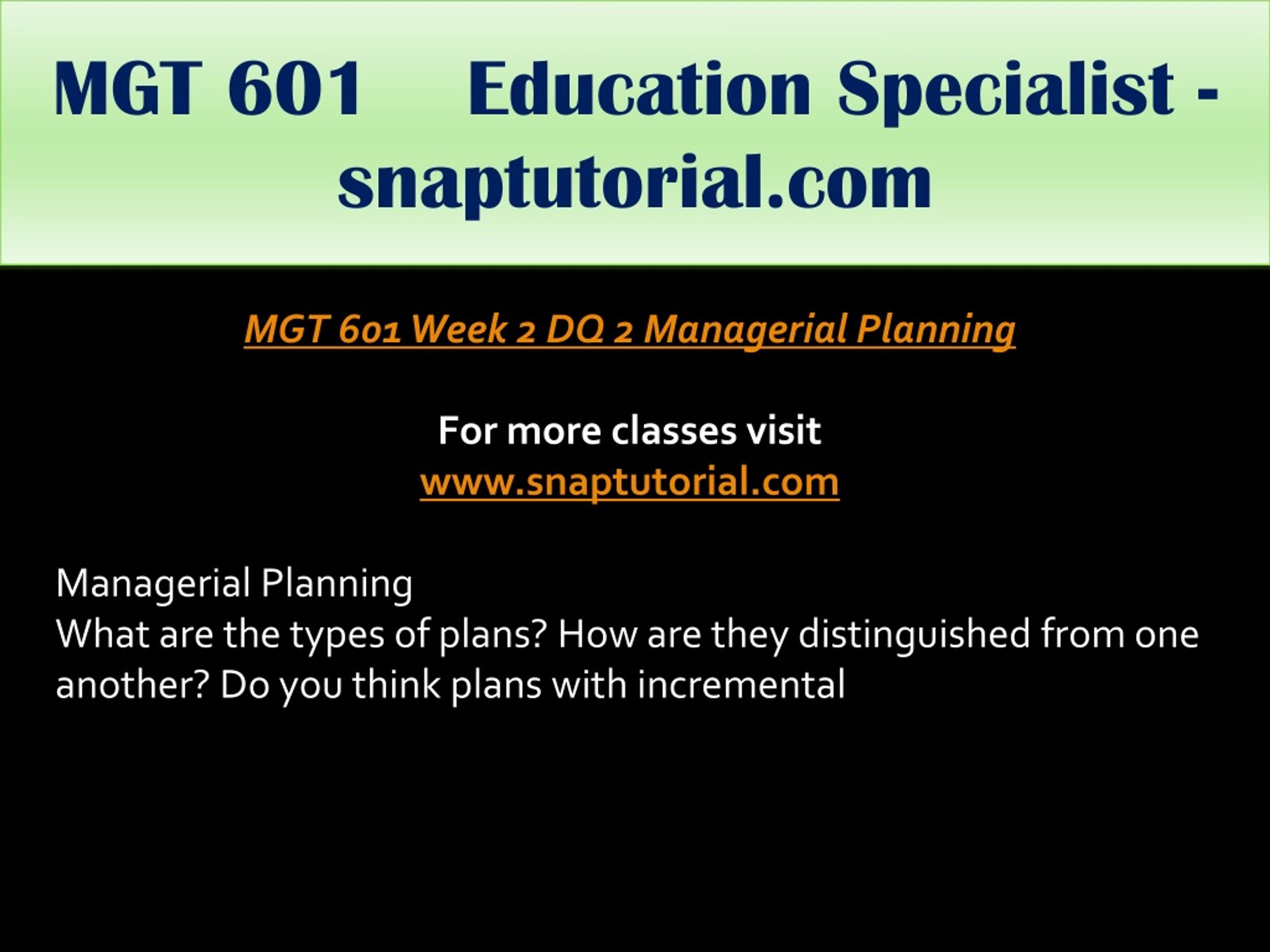 MGT 601 Education Specialist - snaptutorial.com

MGT 601 Week 2 DQ 2 Managerial Planning

For more classes visit
www.snaptutorial.com

Managerial Planning
What are the types of plans? How are they distinguished from one another? Do you think plans with incremental